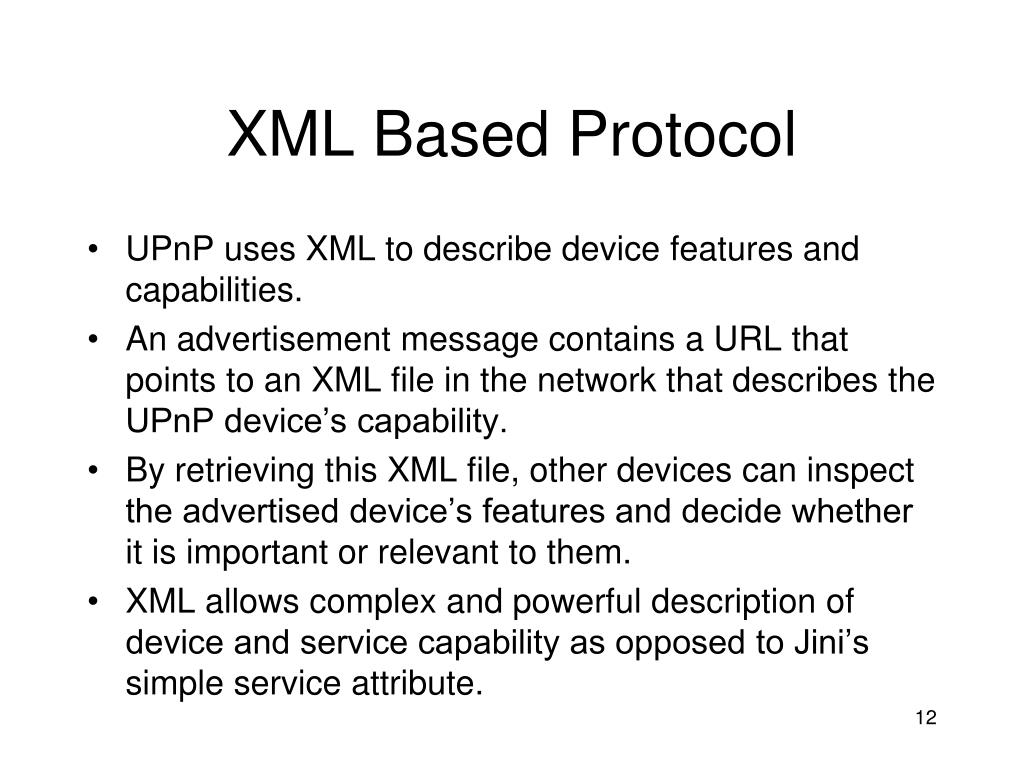 XML Based Protocol

• UPnP uses XML to describe device features and capabilities.
• An advertisement message contains a URL that points to an XML file in the network that describes the UPnP device’s capability.
• By retrieving this XML file, other devices can inspect the advertised device’s features and decide whether it is important or relevant to them.
• XML allows complex and powerful description of device and service capability as opposed to Jini’s simple service attribute.

12